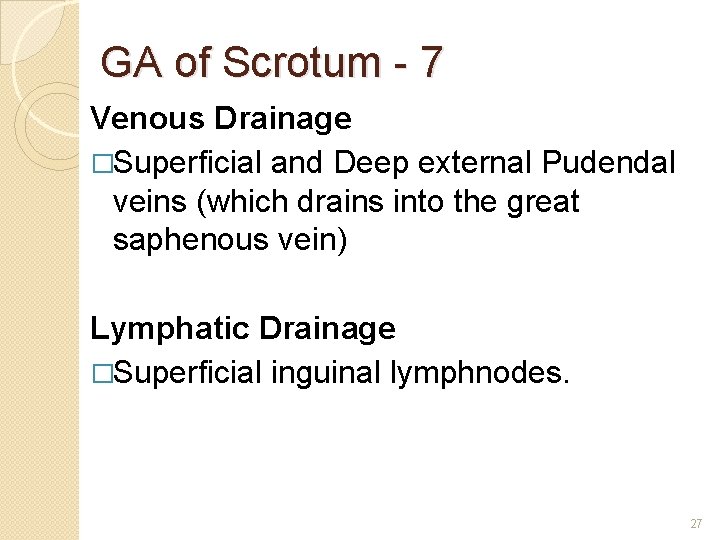 GA of Scrotum - 7

Venous Drainage

□Superficial and Deep external Pudendal veins (which drains into the great saphenous vein)

Lymphatic Drainage

□Superficial inguinal lymphnodes.

27